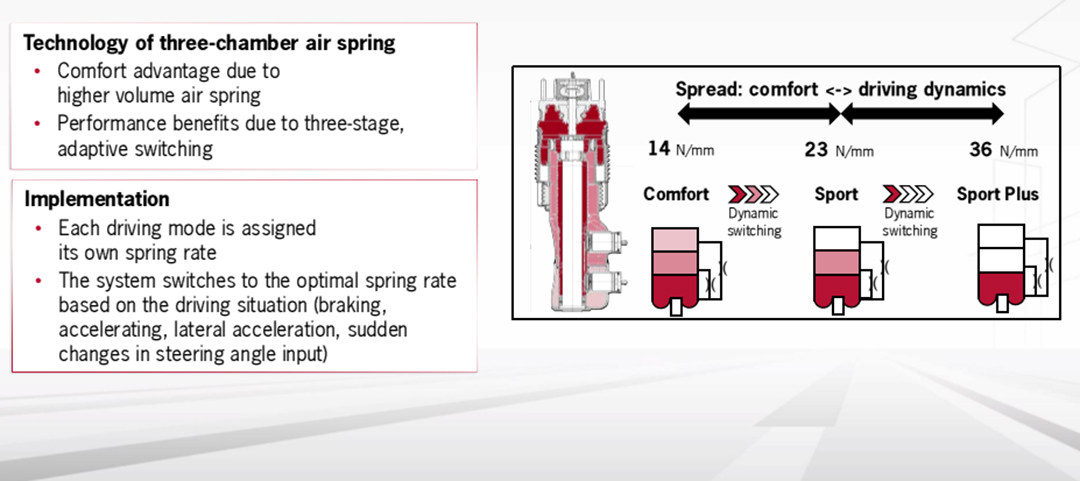 Technology of three-chamber air spring
• Comfort advantage due to higher volume air spring
• Performance benefits due to three-stage, adaptive switching

Implementation
• Each driving mode is assigned its own spring rate
• The system switches to the optimal spring rate based on the driving situation (braking, accelerating, lateral acceleration, sudden changes in steering angle input)

Spread: comfort <-> driving dynamics

14 N/mm
23 N/mm
36 N/mm

Comfort
Dynamic switching
Sport
Dynamic switching
Sport Plus